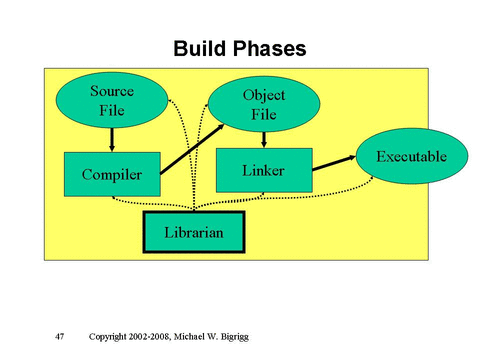 Build Phases

Source File

Object File

Compiler

Linker

Executable

Librarian

47 Copyright 2002-2008, Michael W. Bigrigg